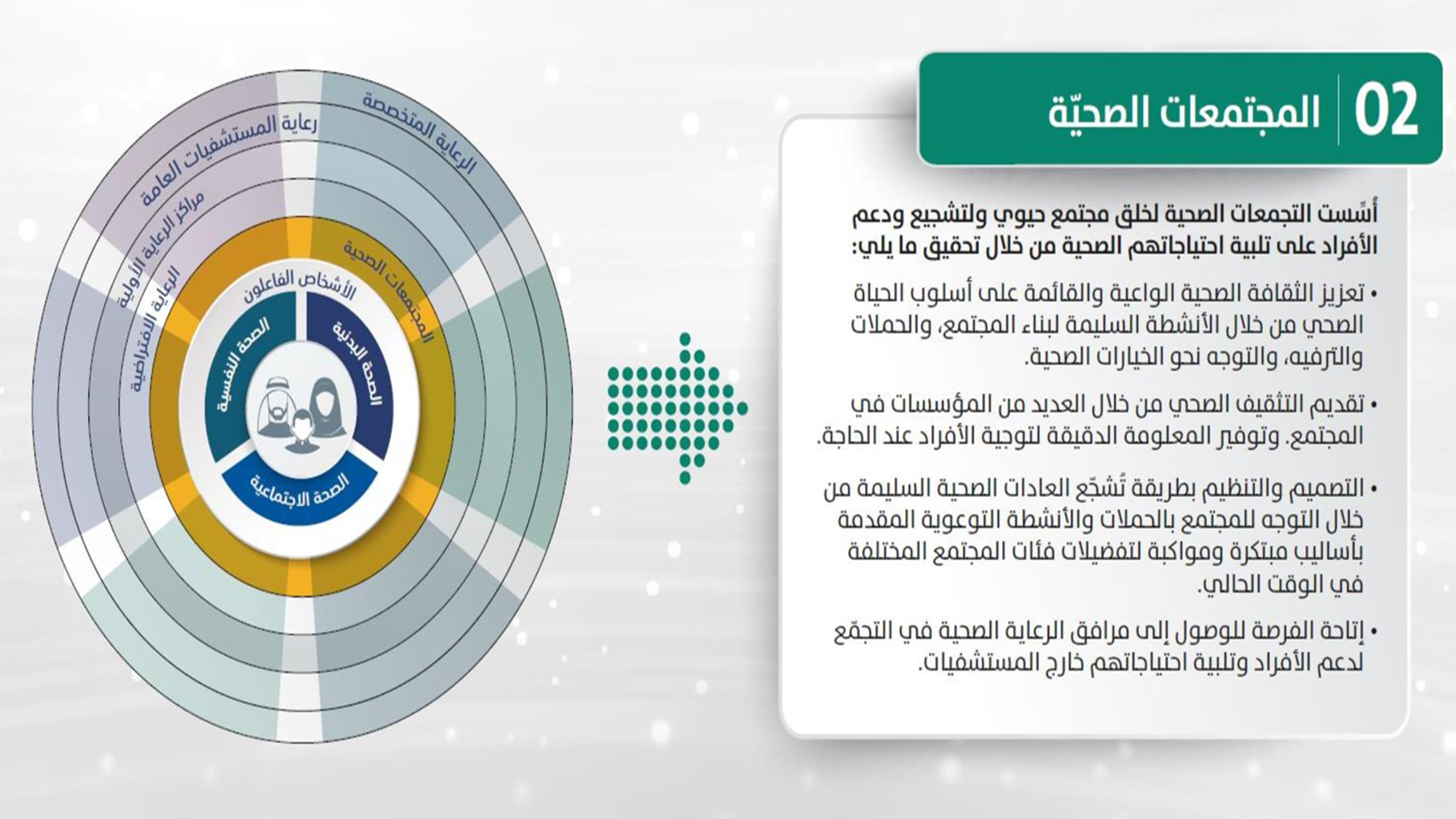 02 المجتمعات الصحيّة

أُسِّست التجمعات الصحية لخلق مجتمع حيوي ولتشجيع ودعم الأفراد على تلبية احتياجاتهم الصحية من خلال تحقيق ما يلي:

• تعزيز الثقافة الصحية الواعية والقائمة على أسلوب الحياة الصحي من خلال الأنشطة السليمة لبناء المجتمع، والحملات والترفيه، والتوجه نحو الخيارات الصحية.

• تقديم التثقيف الصحي من خلال العديد من المؤسسات في المجتمع. وتوفير المعلومة الدقيقة لتوجية الأفراد عند الحاجة.

• التصميم والتنظيم بطريقة تُشجّع العادات الصحية السليمة من خلال التوجه للمجتمع بالحملات والأنشطة التوعوية المقدمة بأساليب مبتكرة ومواكبة لتفضيلات فئات المجتمع المختلفة في الوقت الحالي.

• إتاحة الفرصة للوصول إلى مرافق الرعاية الصحية في التجمّع لدعم الأفراد وتلبية احتياجاتهم خارج المستشفيات.

الرعاية المتخصصة
رعاية المستشفيات العامة
مراكز الرعاية الأولية
الرعاية الافتراضية
المجتمعات الصحية
الأشخاص الفاعلون
الصحة البدنية
الصحة النفسية
الصحة الاجتماعية